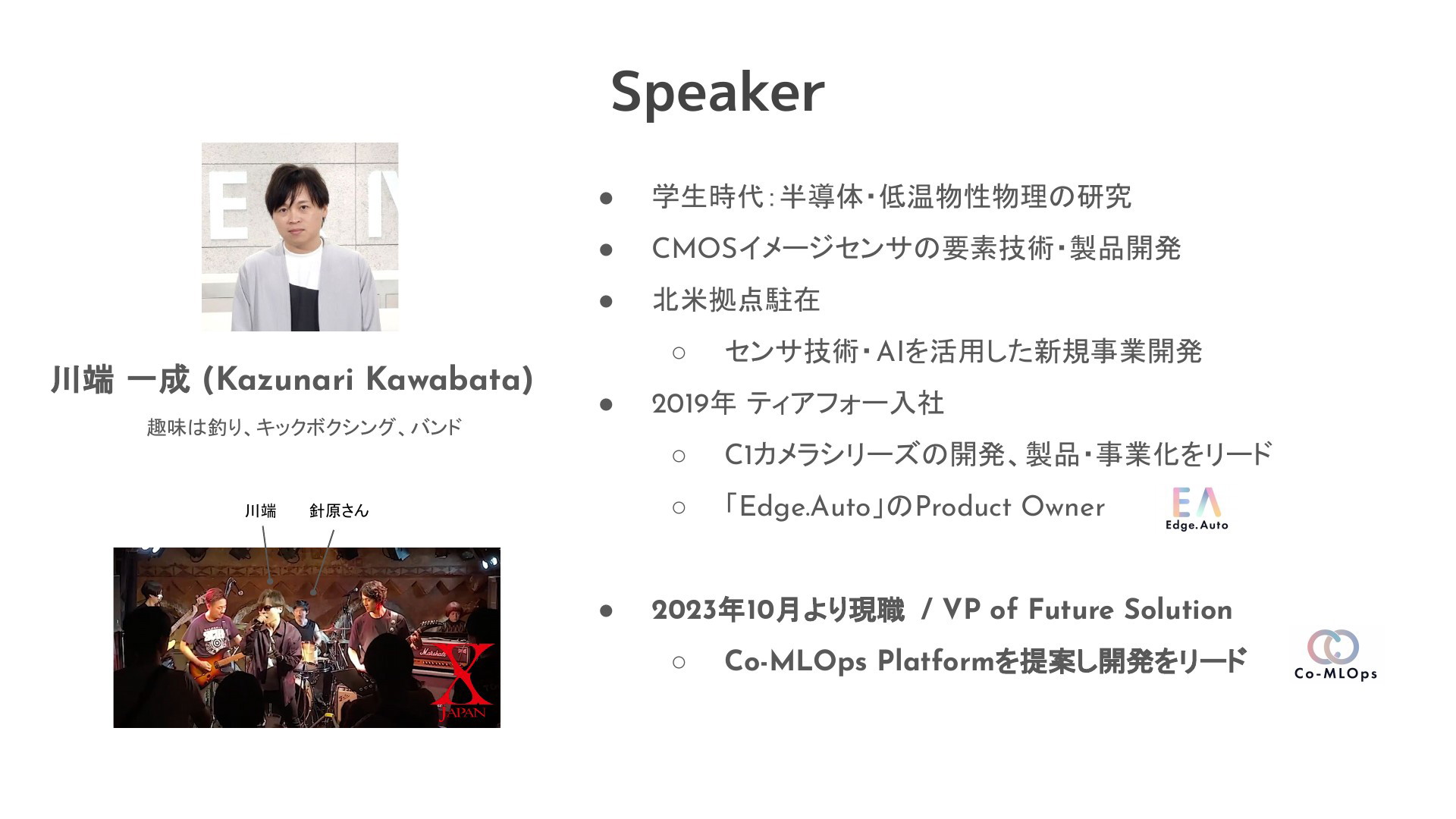 Speaker

川端 一成 (Kazunari Kawabata)

趣味は釣り、キックボクシング、バンド

川端　針原さん

Marshall

X JAPAN

● 学生時代：半導体・低温物性物理の研究
● CMOSイメージセンサの要素技術・製品開発
● 北米拠点駐在
　○ センサ技術・AIを活用した新規事業開発
● 2019年 ティアフォー入社
　○ C1カメラシリーズの開発、製品・事業化をリード
　○ 「Edge.Auto」のProduct Owner

EA Edge.Auto

● 2023年10月より現職 / VP of Future Solution
　○ Co-MLOps Platformを提案し開発をリード

Co-MLOps